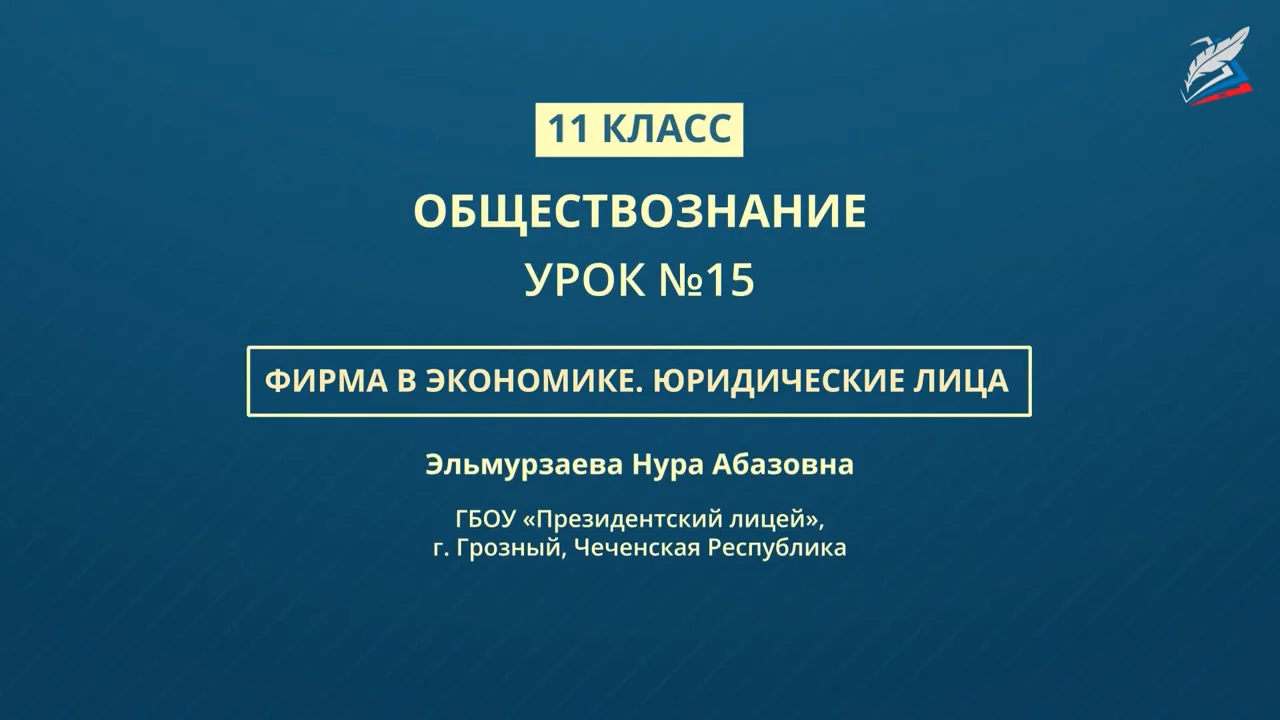 11 КЛАСС

ОБЩЕСТВОЗНАНИЕ

УРОК №15

ФИРМА В ЭКОНОМИКЕ. ЮРИДИЧЕСКИЕ ЛИЦА

Эльмурзаева Нура Абазовна

ГБОУ «Президентский лицей»,
г. Грозный, Чеченская Республика